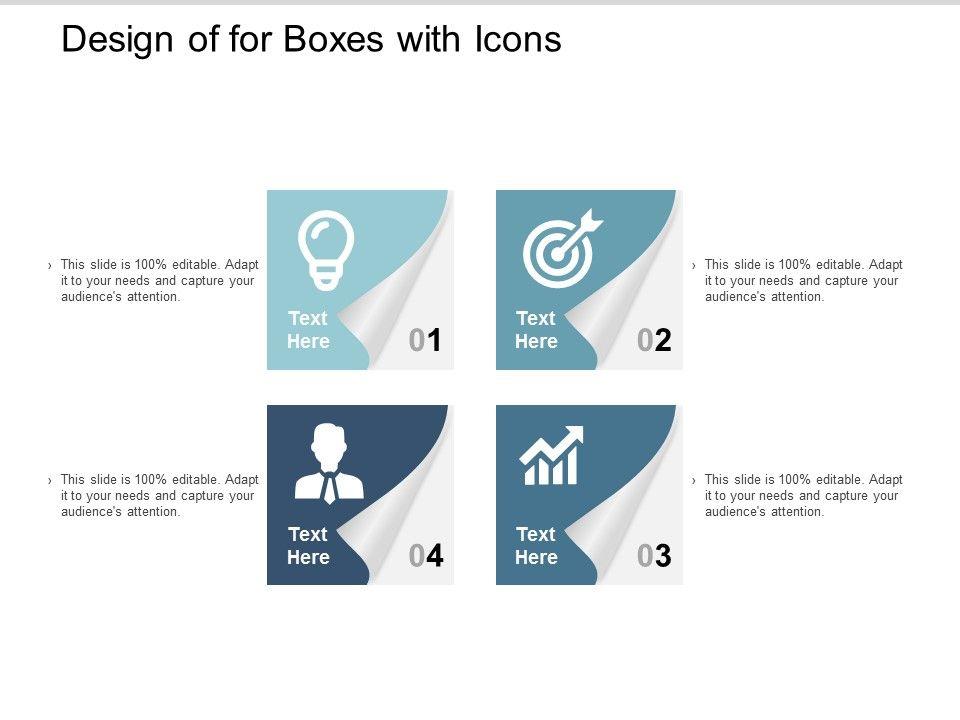 Design of for Boxes with Icons

› This slide is 100% editable. Adapt it to your needs and capture your audience's attention.

Text Here

01

Text Here

02

› This slide is 100% editable. Adapt it to your needs and capture your audience's attention.

› This slide is 100% editable. Adapt it to your needs and capture your audience's attention.

Text Here

04

Text Here

03

› This slide is 100% editable. Adapt it to your needs and capture your audience's attention.